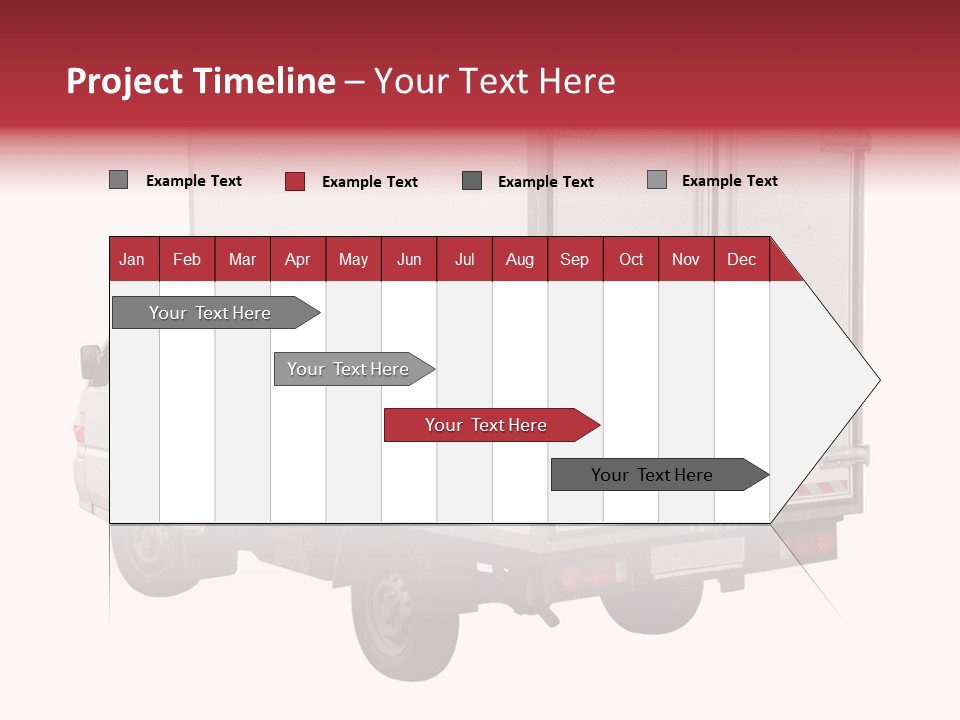 Project Timeline – Your Text Here

Example Text Example Text Example Text Example Text

| Jan | Feb | Mar | Apr | May | Jun | Jul | Aug | Sep | Oct | Nov | Dec |
|---|---|---|---|---|---|---|---|---|---|---|---|

Your Text Here

Your Text Here

Your Text Here

Your Text Here